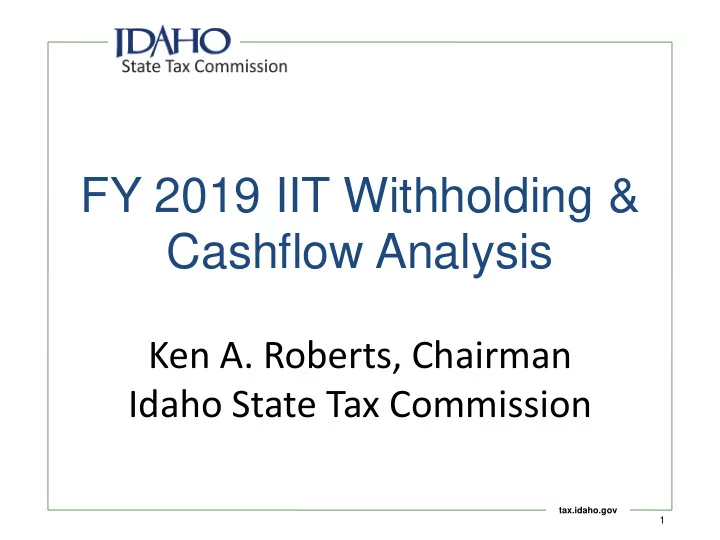 IDAHO
State Tax Commission

FY 2019 IIT Withholding & Cashflow Analysis

Ken A. Roberts, Chairman
Idaho State Tax Commission

tax.idaho.gov

1